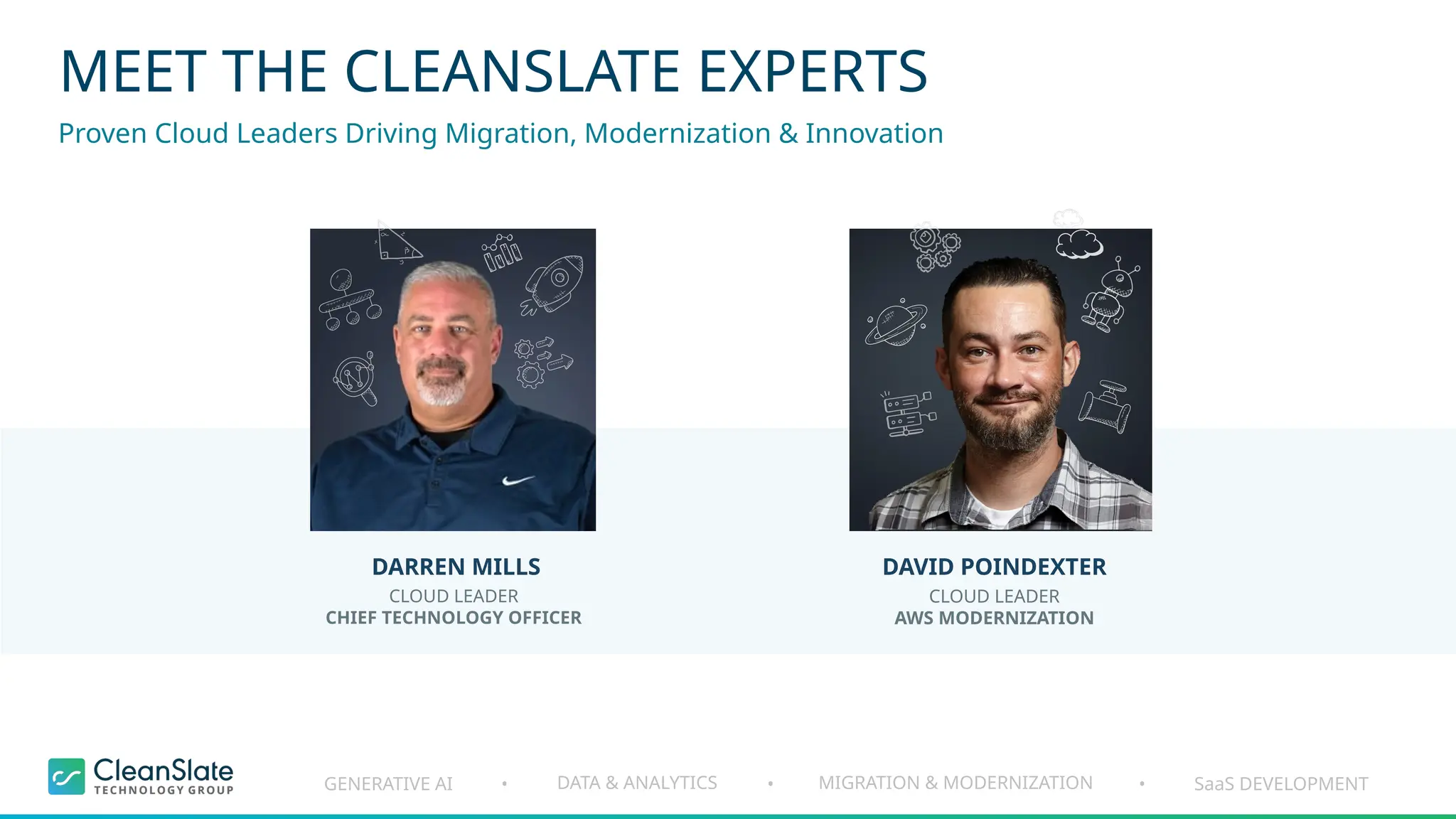 MEET THE CLEANSLATE EXPERTS

Proven Cloud Leaders Driving Migration, Modernization & Innovation

DARREN MILLS
CLOUD LEADER
CHIEF TECHNOLOGY OFFICER

DAVID POINDEXTER
CLOUD LEADER
AWS MODERNIZATION

CleanSlate
TECHNOLOGY GROUP

GENERATIVE AI • DATA & ANALYTICS • MIGRATION & MODERNIZATION • SaaS DEVELOPMENT